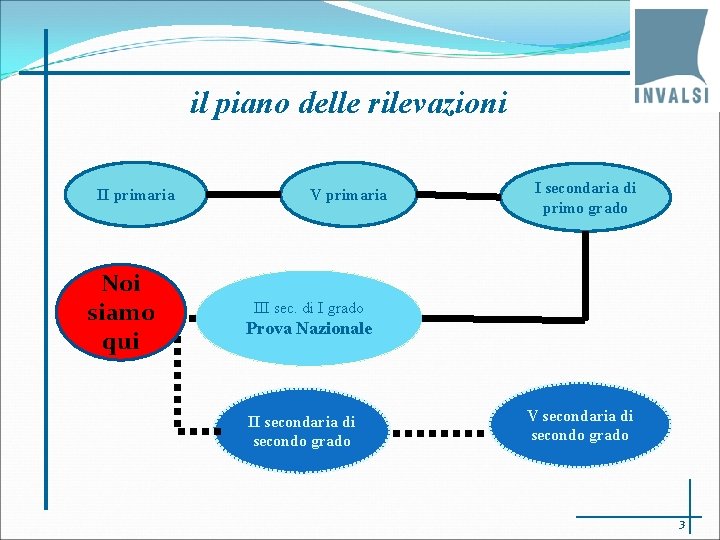 INVALSI

il piano delle rilevazioni

II primaria

V primaria

I secondaria di primo grado

Noi siamo qui

III sec. di I grado
Prova Nazionale

II secondaria di secondo grado

V secondaria di secondo grado

3